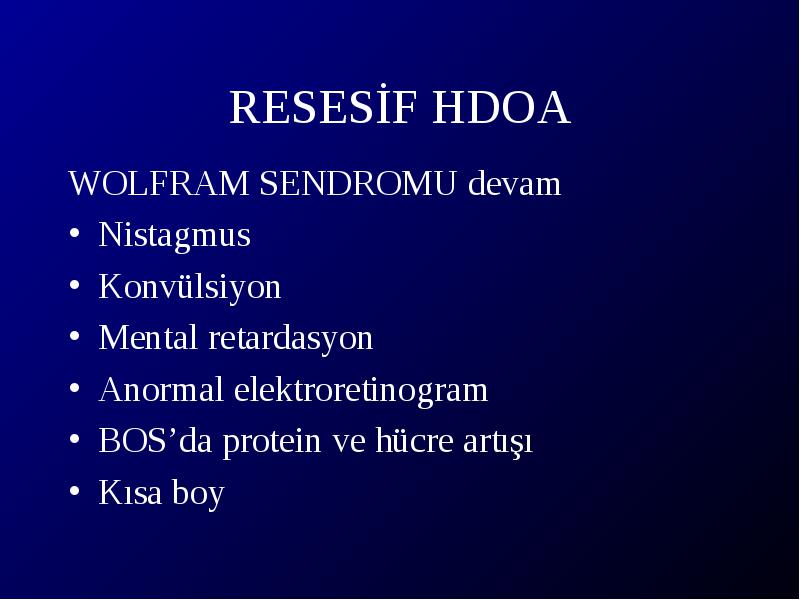 RESESİF HDOA

WOLFRAM SENDROMU devam

• Nistagmus
• Konvülsiyon
• Mental retardasyon
• Anormal elektroretinogram
• BOS’da protein ve hücre artışı
• Kısa boy